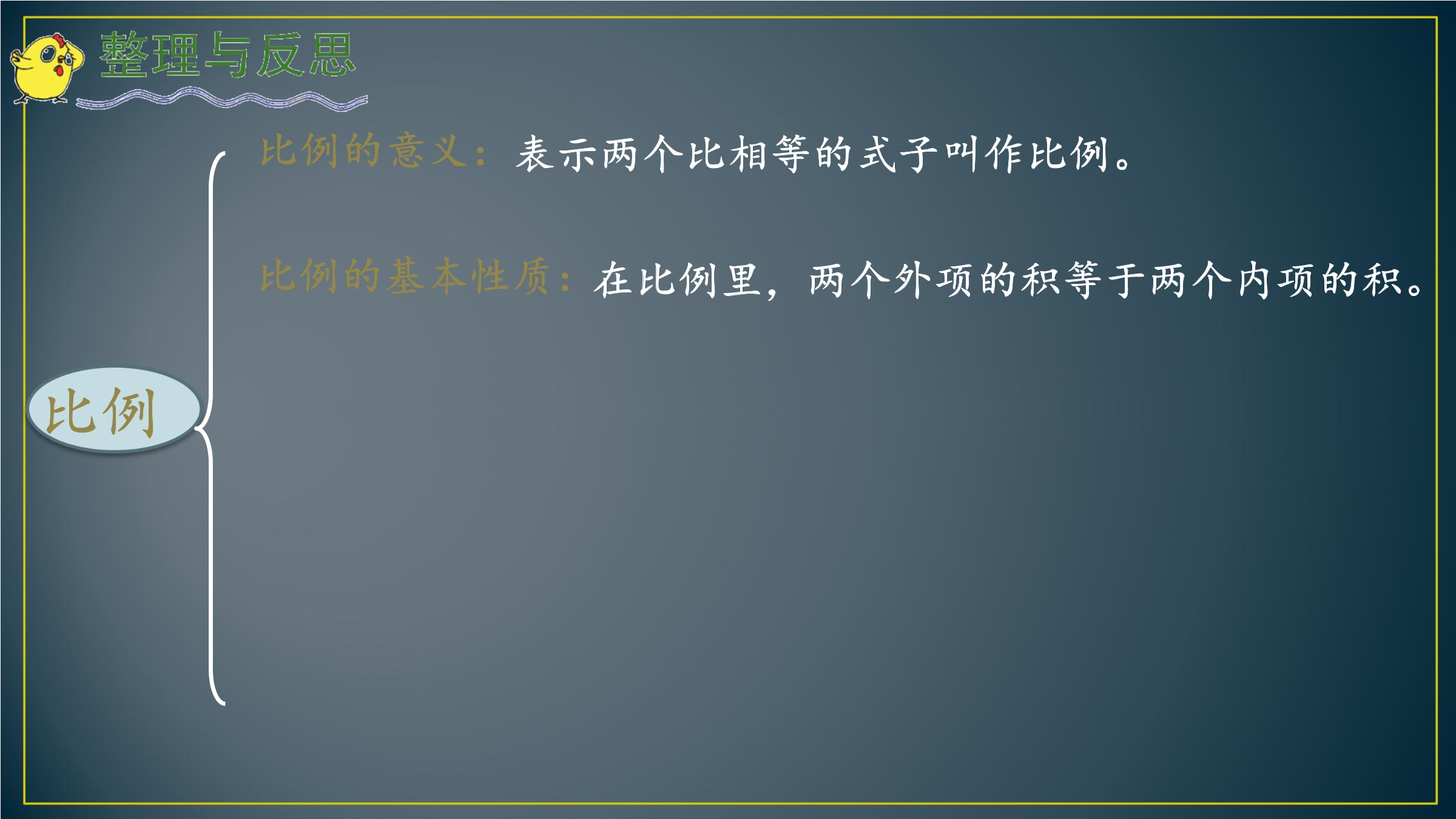 整理与反思

比例

比例的意义：表示两个比相等的式子叫作比例。

比例的基本性质：在比例里，两个外项的积等于两个内项的积。